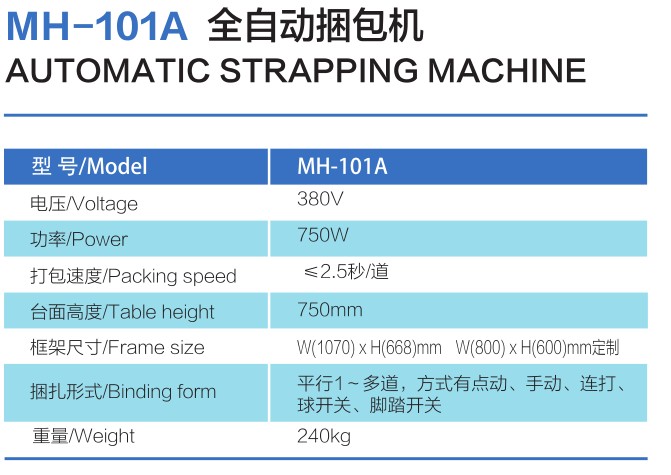 MH-101A 全自动捆包机
AUTOMATIC STRAPPING MACHINE

| 型 号/Model | MH-101A |
|---|---|
| 电压/Voltage | 380V |
| 功率/Power | 750W |
| 打包速度/Packing speed | ≤2.5秒/道 |
| 台面高度/Table height | 750mm |
| 框架尺寸/Frame size | W(1070) x H(668)mm  W(800) x H(600)mm定制 |
| 捆扎形式/Binding form | 平行1～多道，方式有点动、手动、连打、球开关、脚踏开关 |
| 重量/Weight | 240kg |